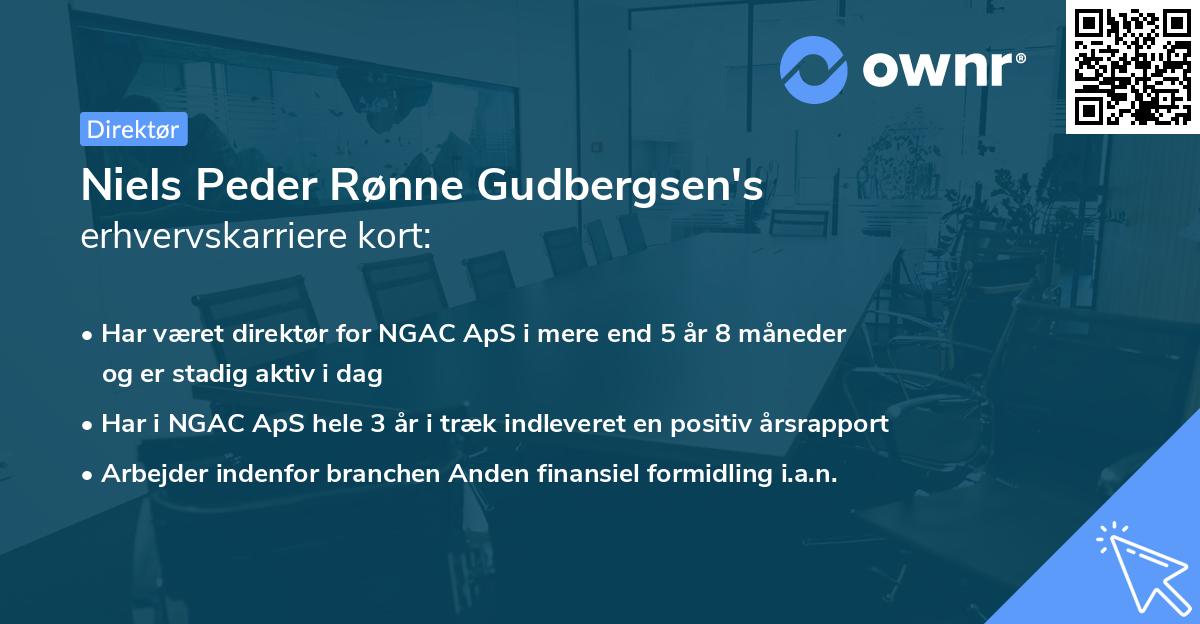 ownr®

Direktør

Niels Peder Rønne Gudbergsen's
erhvervskarriere kort:

• Har været direktør for NGAC ApS i mere end 5 år 8 måneder og er stadig aktiv i dag
• Har i NGAC ApS hele 3 år i træk indleveret en positiv årsrapport
• Arbejder indenfor branchen Anden finansiel formidling i.a.n.